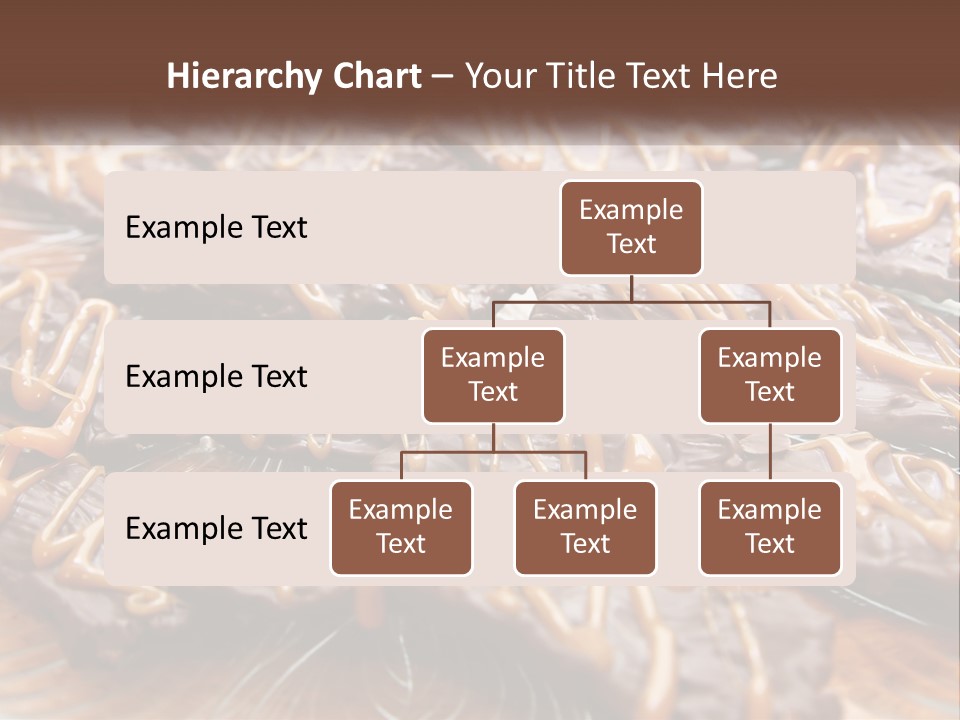 Hierarchy Chart – Your Title Text Here

Example Text

Example Text

Example Text

Example Text

Example Text

Example Text

Example Text

Example Text

Example Text